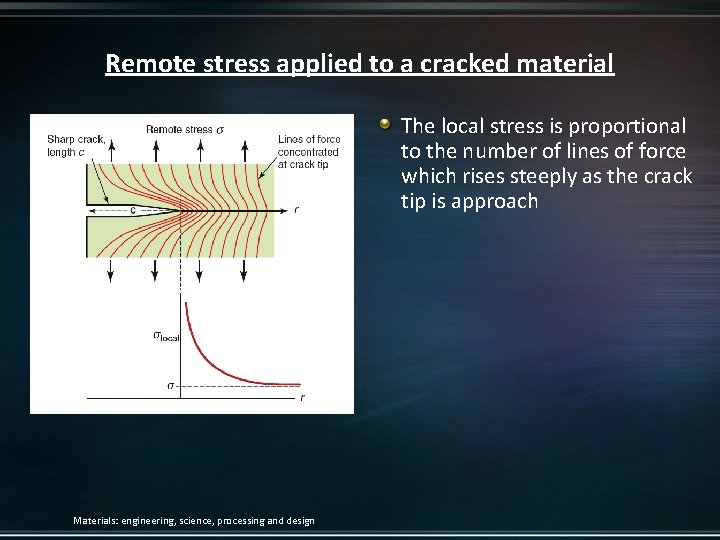 Remote stress applied to a cracked material

Sharp crack, length $c$

Remote stress $\sigma$

Lines of force concentrated at crack tip

$c$

$r$

$\sigma_{local}$

$\sigma$

$r$

The local stress is proportional to the number of lines of force which rises steeply as the crack tip is approach

Materials: engineering, science, processing and design